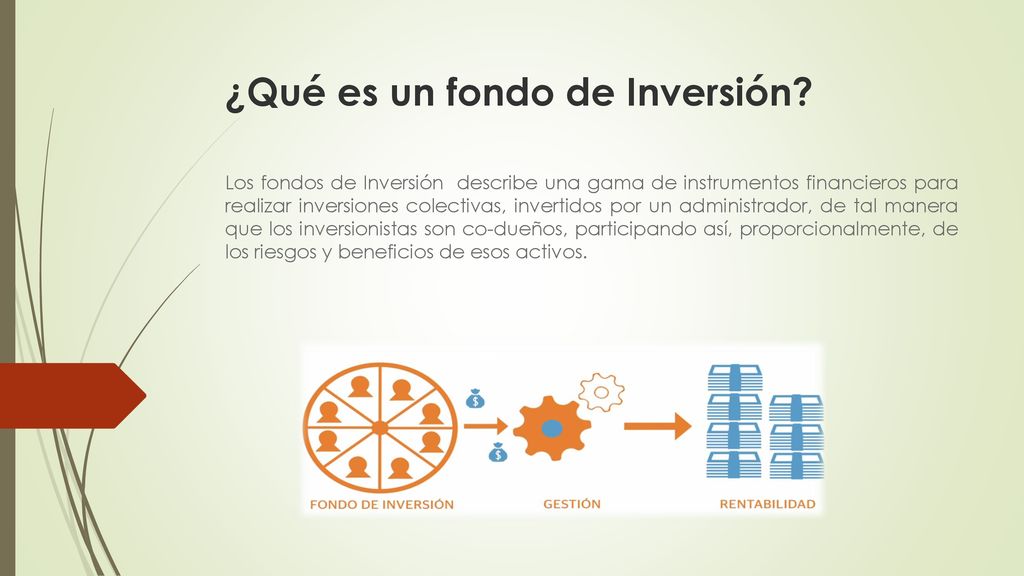 ¿Qué es un fondo de Inversión?

Los fondos de Inversión describe una gama de instrumentos financieros para realizar inversiones colectivas, invertidos por un administrador, de tal manera que los inversionistas son co-dueños, participando así, proporcionalmente, de los riesgos y beneficios de esos activos.

$ $

FONDO DE INVERSIÓN GESTIÓN RENTABILIDAD